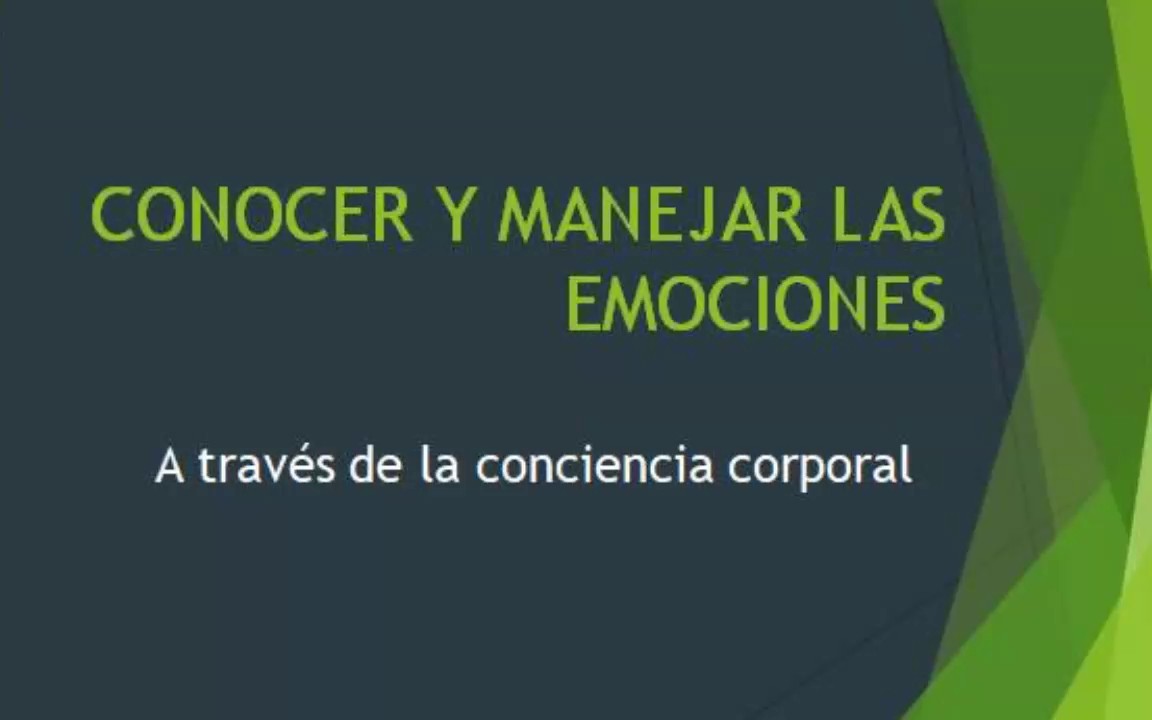 CONOCER Y MANEJAR LAS EMOCIONES

A través de la conciencia corporal